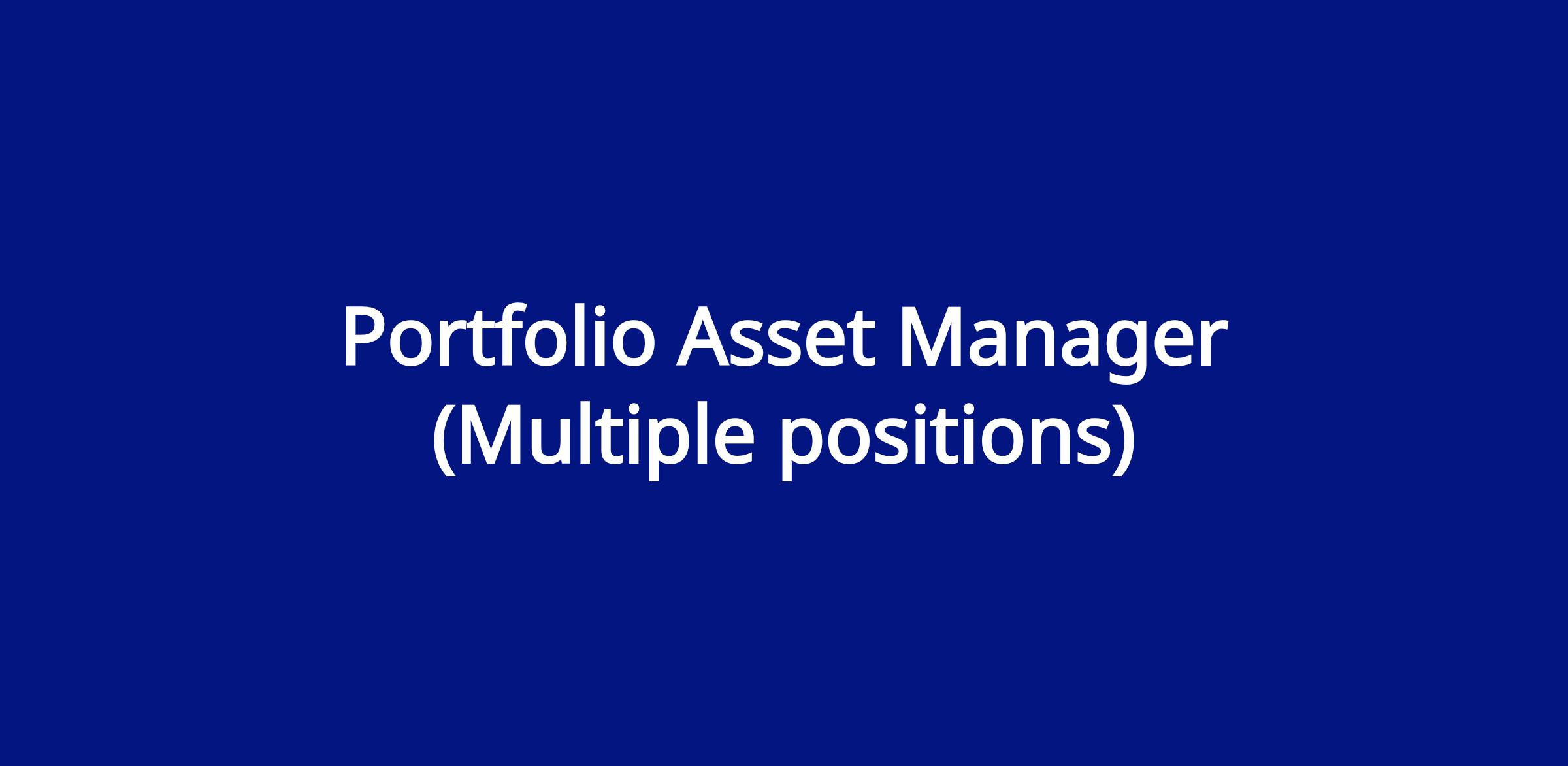 Portfolio Asset Manager (Multiple positions)